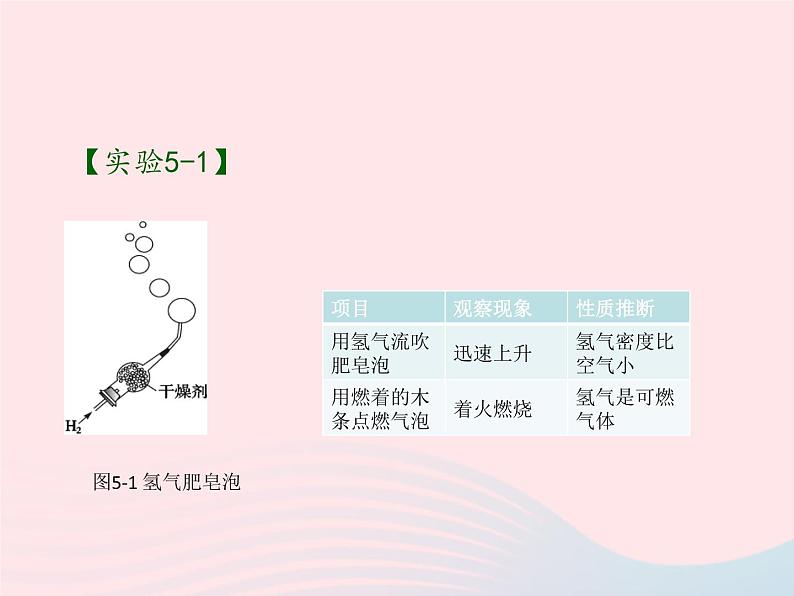 【实验5-1】

干燥剂

$H_2$

图5-1 氢气肥皂泡

| 项目 | 观察现象 | 性质推断 |
|---|---|---|
| 用氢气流吹肥皂泡 | 迅速上升 | 氢气密度比空气小 |
| 用燃着的木条点燃气泡 | 着火燃烧 | 氢气是可燃气体 |